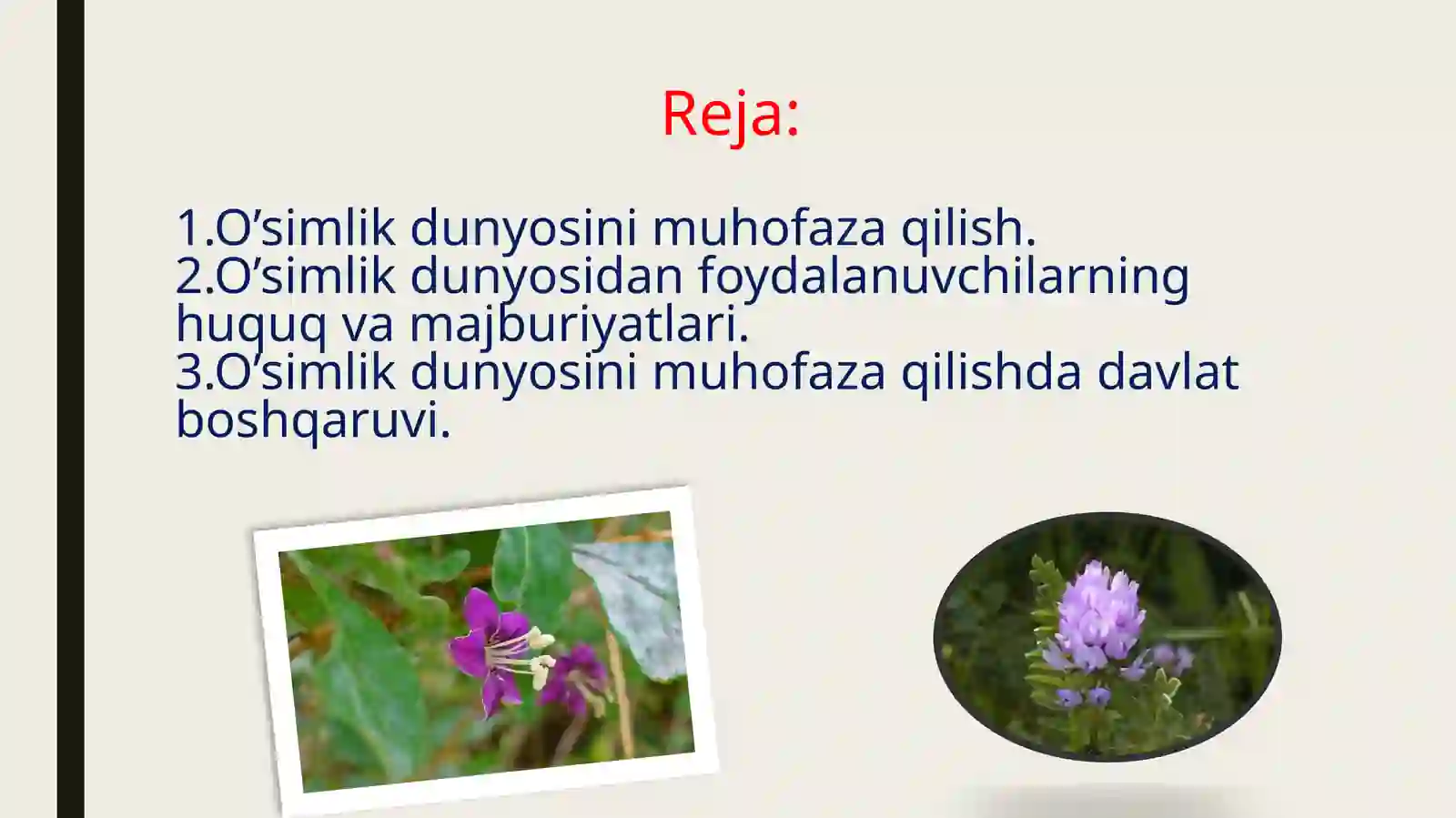 Reja:

1.O’simlik dunyosini muhofaza qilish.
2.O’simlik dunyosidan foydalanuvchilarning huquq va majburiyatlari.
3.O’simlik dunyosini muhofaza qilishda davlat boshqaruvi.